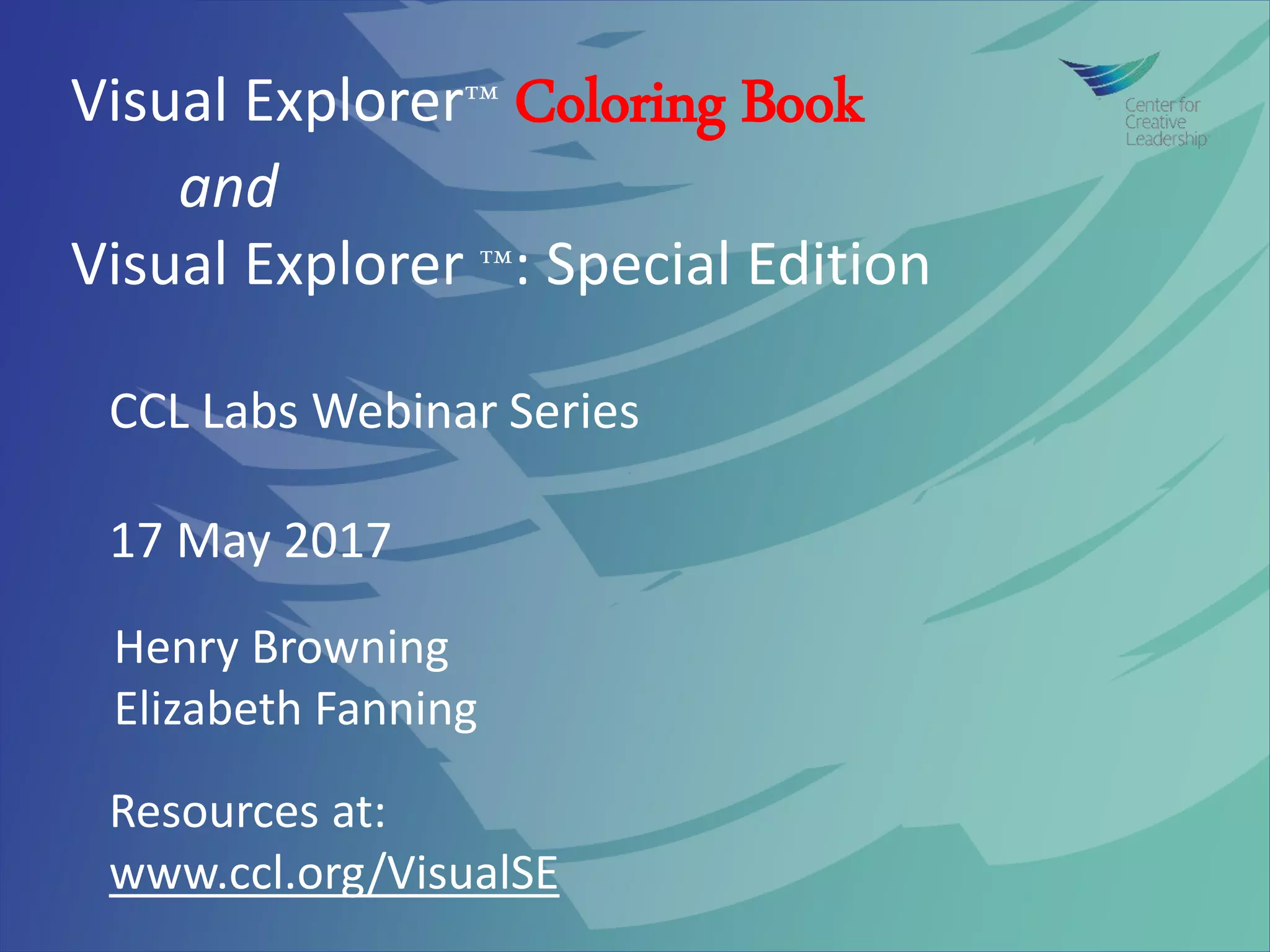 Visual Explorer™ Coloring Book

and

Visual Explorer ™: Special Edition

Center for Creative Leadership

CCL Labs Webinar Series

17 May 2017

Henry Browning
Elizabeth Fanning

Resources at:
www.ccl.org/VisualSE